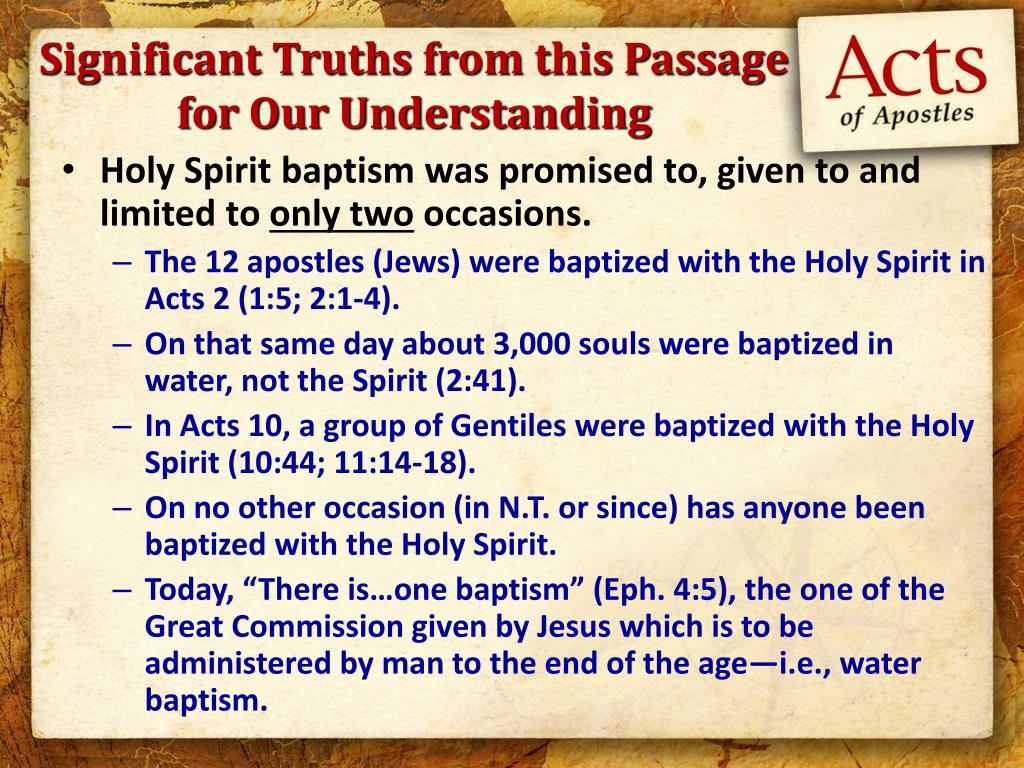 Significant Truths from this Passage for Our Understanding

Acts of Apostles

• Holy Spirit baptism was promised to, given to and limited to only two occasions.
– The 12 apostles (Jews) were baptized with the Holy Spirit in Acts 2 (1:5; 2:1-4).
– On that same day about 3,000 souls were baptized in water, not the Spirit (2:41).
– In Acts 10, a group of Gentiles were baptized with the Holy Spirit (10:44; 11:14-18).
– On no other occasion (in N.T. or since) has anyone been baptized with the Holy Spirit.
– Today, “There is…one baptism” (Eph. 4:5), the one of the Great Commission given by Jesus which is to be administered by man to the end of the age—i.e., water baptism.